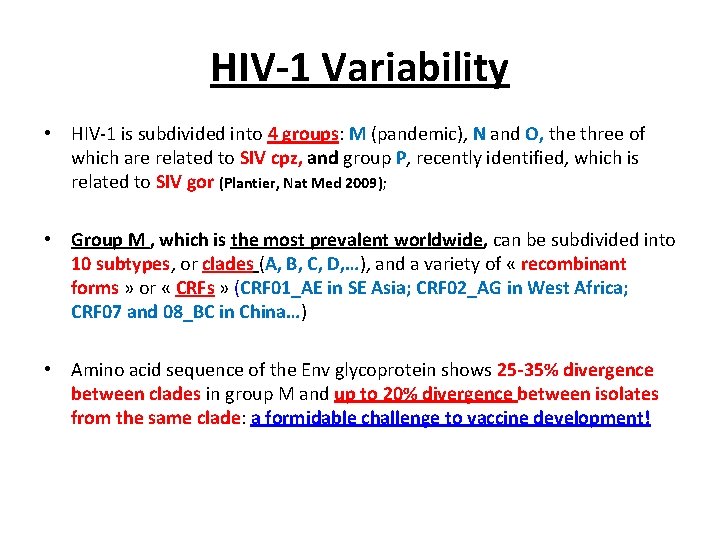 HIV-1 Variability

• HIV-1 is subdivided into 4 groups: M (pandemic), N and O, the three of which are related to SIV cpz, and group P, recently identified, which is related to SIV gor (Plantier, Nat Med 2009);

• Group M , which is the most prevalent worldwide, can be subdivided into 10 subtypes, or clades (A, B, C, D,…), and a variety of « recombinant forms » or « CRFs » (CRF01_AE in SE Asia; CRF02_AG in West Africa; CRF07 and 08_BC in China…)

• Amino acid sequence of the Env glycoprotein shows 25-35% divergence between clades in group M and up to 20% divergence between isolates from the same clade: a formidable challenge to vaccine development!